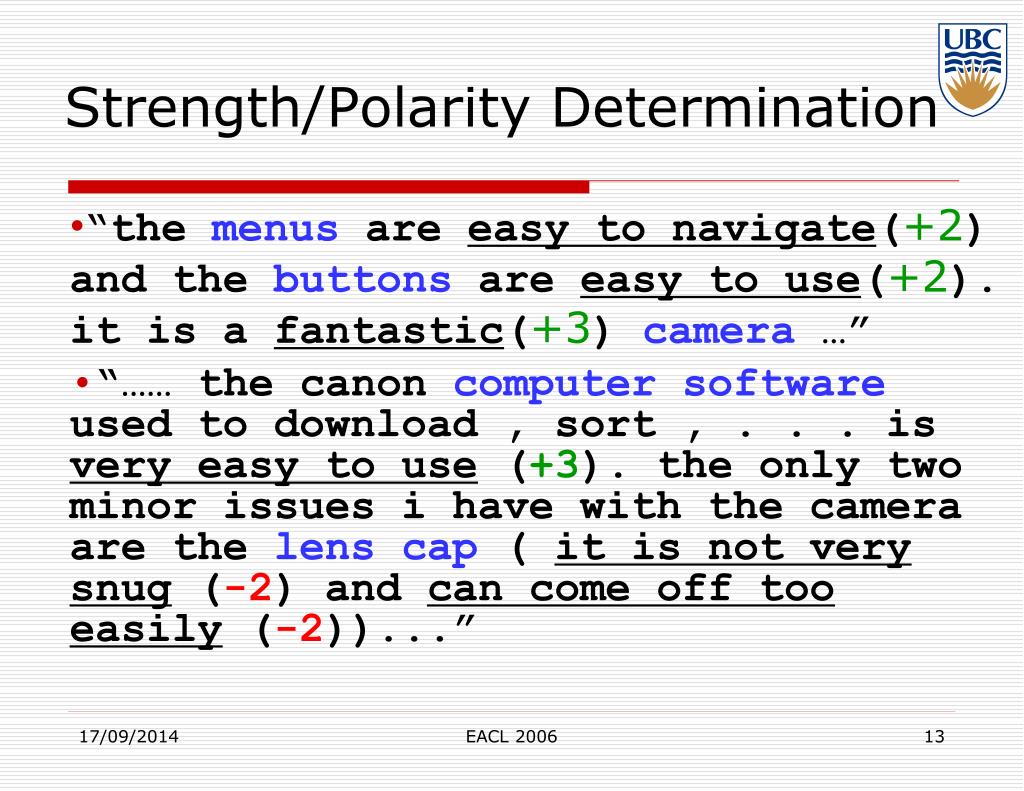 UBC

Strength/Polarity Determination

•“the menus are easy to navigate(+2) and the buttons are easy to use(+2). it is a fantastic(+3) camera …”

•“…… the canon computer software used to download , sort , . . . is very easy to use (+3). the only two minor issues i have with the camera are the lens cap ( it is not very snug (-2) and can come off too easily (-2))...”

17/09/2014

EACL 2006

13